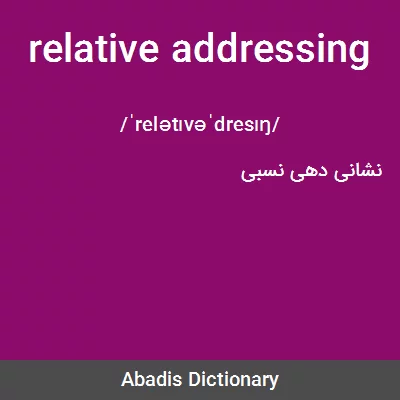 relative addressing

/ˈrelətɪvəˈdresɪŋ/

نشانی دهی نسبی

Abadis Dictionary